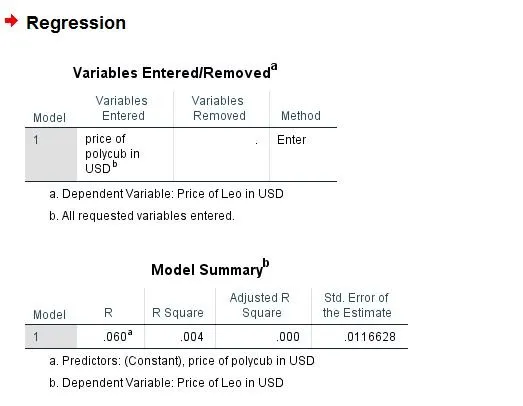 Regression

Variables Entered/Removed$^a$

| Model | Variables Entered | Variables Removed | Method |
|---|---|---|---|
| 1 | price of polycub in USD$^b$ | . | Enter |

a. Dependent Variable: Price of Leo in USD

b. All requested variables entered.

Model Summary$^b$

| Model | R | R Square | Adjusted R Square | Std. Error of the Estimate |
|---|---|---|---|---|
| 1 | .060$^a$ | .004 | .000 | .0116628 |

a. Predictors: (Constant), price of polycub in USD

b. Dependent Variable: Price of Leo in USD